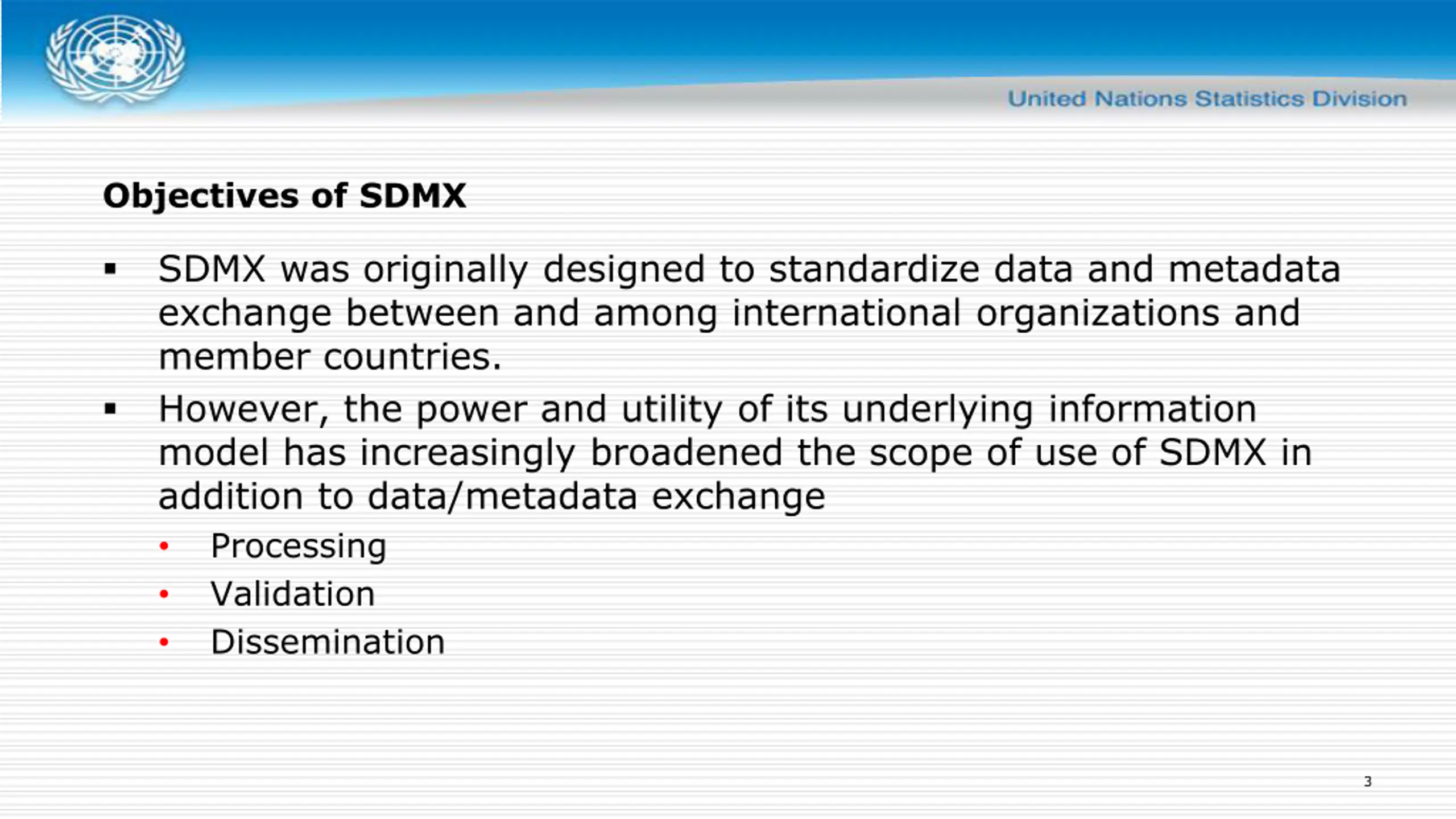 United Nations Statistics Division

Objectives of SDMX

▪ SDMX was originally designed to standardize data and metadata exchange between and among international organizations and member countries.

▪ However, the power and utility of its underlying information model has increasingly broadened the scope of use of SDMX in addition to data/metadata exchange

• Processing
• Validation
• Dissemination

3